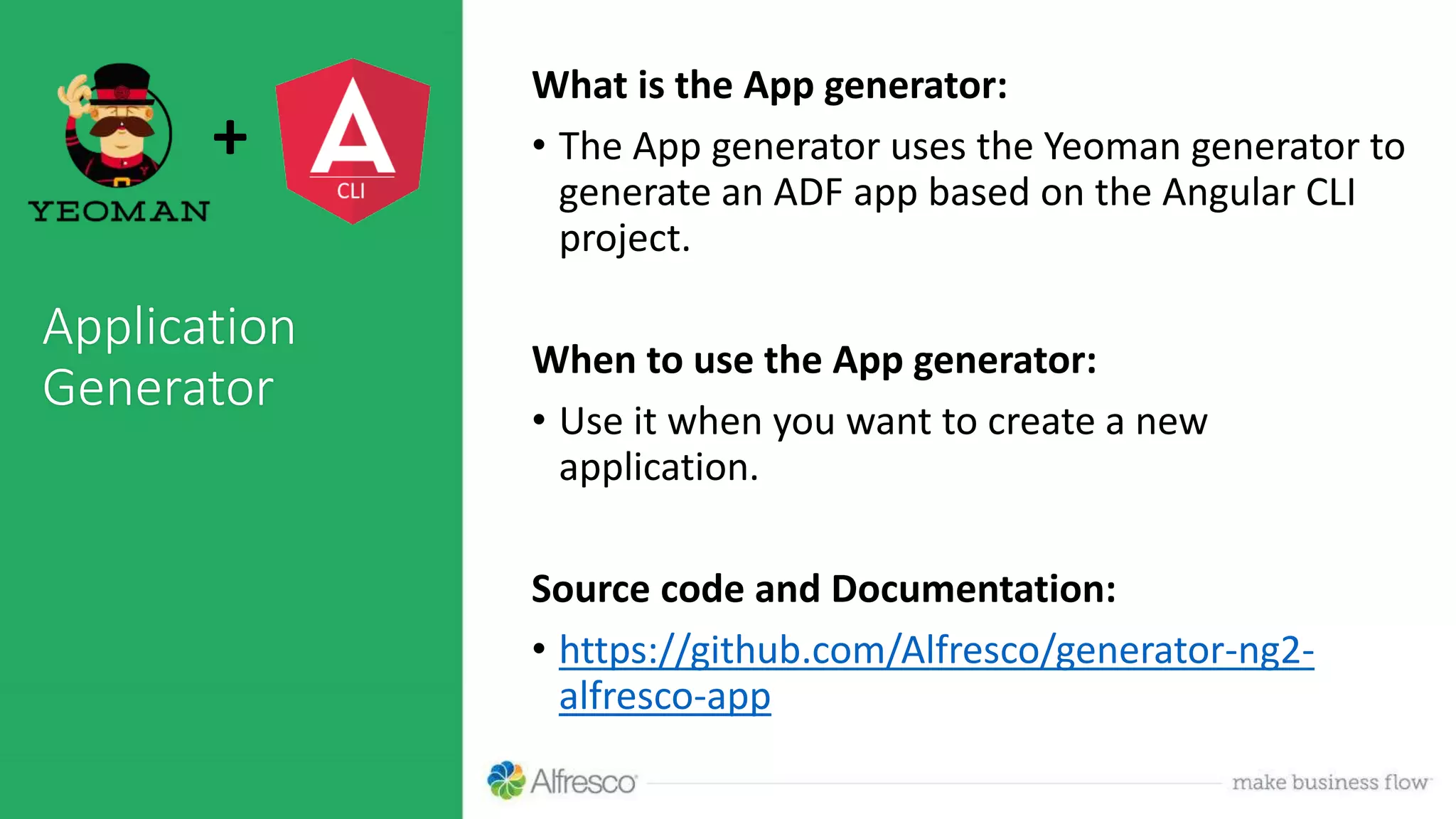 YEOMAN + A CLI

Application Generator

What is the App generator:

• The App generator uses the Yeoman generator to generate an ADF app based on the Angular CLI project.

When to use the App generator:

• Use it when you want to create a new application.

Source code and Documentation:

• https://github.com/Alfresco/generator-ng2-alfresco-app

Alfresco

make business flow